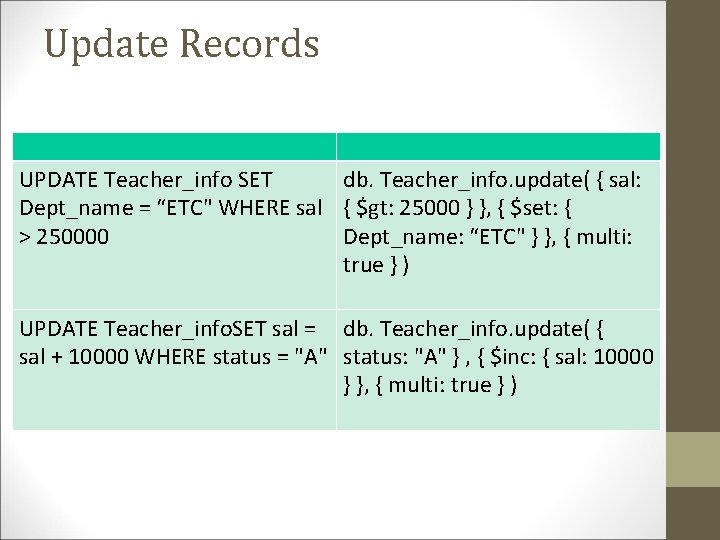 Update Records

| | |
|---|---|
| UPDATE Teacher_info SET Dept_name = “ETC" WHERE sal > 250000 | db. Teacher_info.update( { sal: { \$gt: 25000 } }, { \$set: { Dept_name: “ETC" } }, { multi: true } ) |
| UPDATE Teacher_infoSET sal = sal + 10000 WHERE status = "A" | db. Teacher_info.update( { status: "A" } , { \$inc: { sal: 10000 } }, { multi: true } ) |